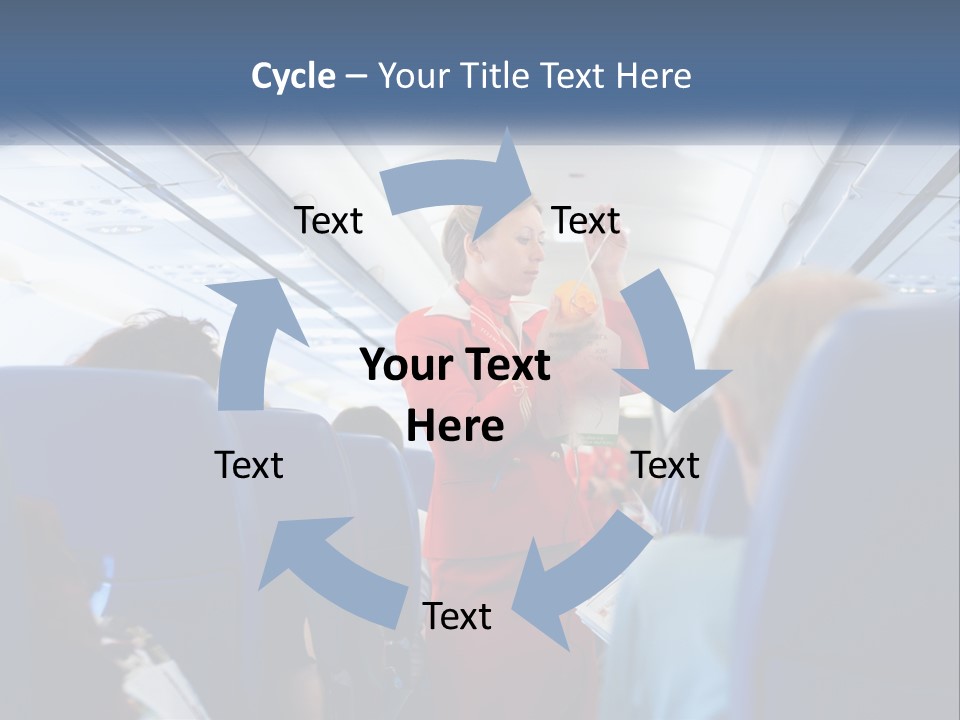 Cycle – Your Title Text Here

Text

Text

Your Text Here

Text

Text

Text